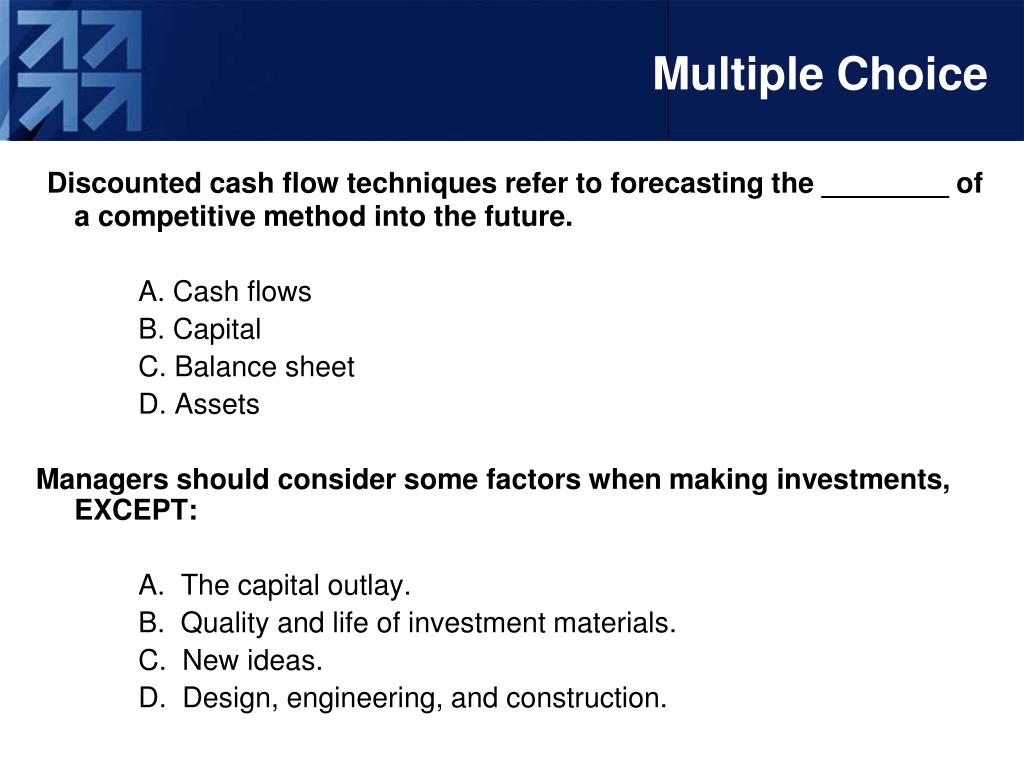 Multiple Choice

Discounted cash flow techniques refer to forecasting the ________ of a competitive method into the future.

A. Cash flows
B. Capital
C. Balance sheet
D. Assets

Managers should consider some factors when making investments, EXCEPT:

A. The capital outlay.
B. Quality and life of investment materials.
C. New ideas.
D. Design, engineering, and construction.